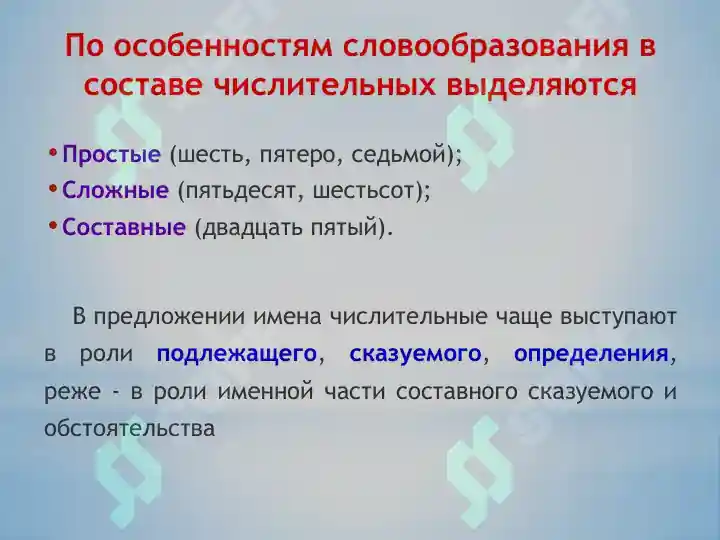 По особенностям словообразования в составе числительных выделяются

• Простые (шесть, пятеро, седьмой);
• Сложные (пятьдесят, шестьсот);
• Составные (двадцать пятый).

В предложении имена числительные чаще выступают в роли подлежащего, сказуемого, определения, реже - в роли именной части составного сказуемого и обстоятельства